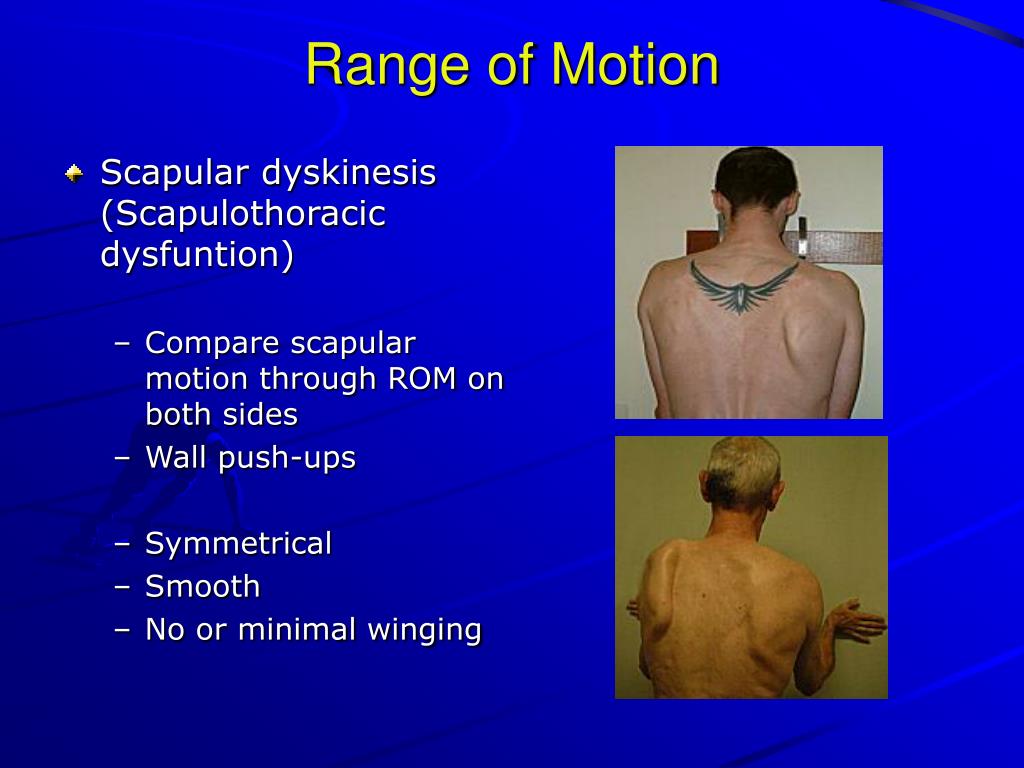 Range of Motion

Scapular dyskinesis (Scapulothoracic dysfuntion)

– Compare scapular motion through ROM on both sides
– Wall push-ups

– Symmetrical
– Smooth
– No or minimal winging